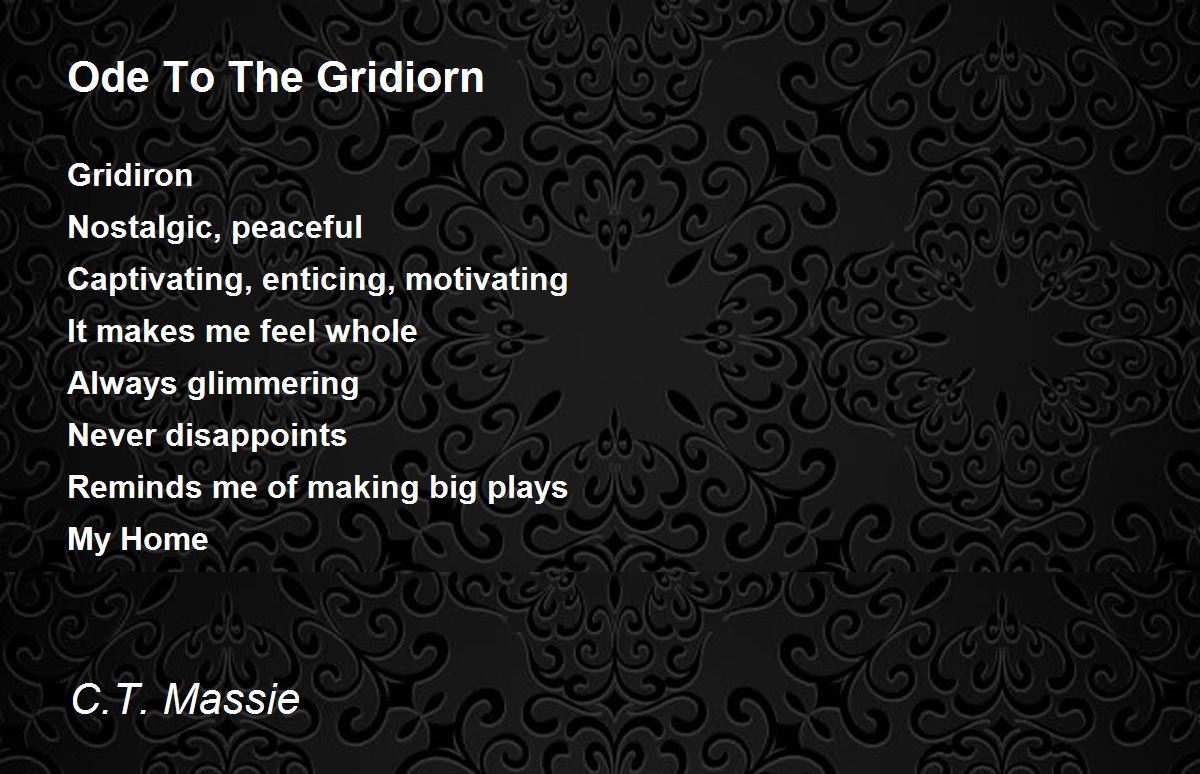 Ode To The Gridiorn

Gridiron
Nostalgic, peaceful
Captivating, enticing, motivating
It makes me feel whole
Always glimmering
Never disappoints
Reminds me of making big plays
My Home

C.T. Massie